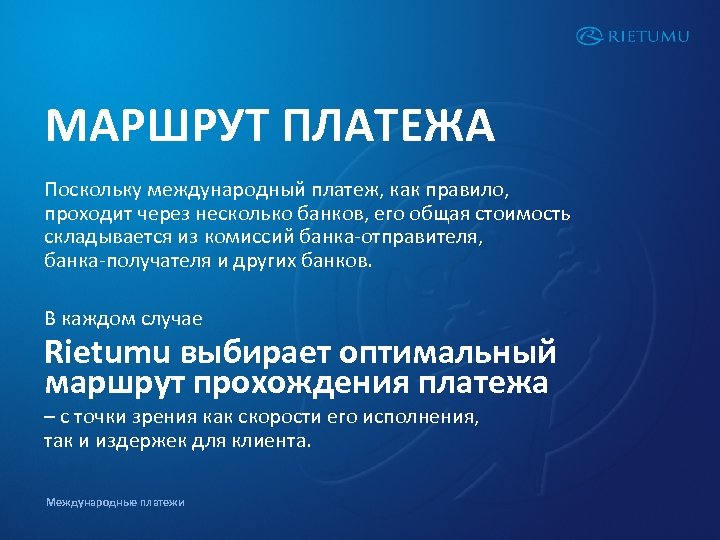 RIETUMU

МАРШРУТ ПЛАТЕЖА

Поскольку международный платеж, как правило, проходит через несколько банков, его общая стоимость складывается из комиссий банка-отправителя, банка-получателя и других банков.

В каждом случае

Rietumu выбирает оптимальный маршрут прохождения платежа

– с точки зрения как скорости его исполнения, так и издержек для клиента.

Международные платежи